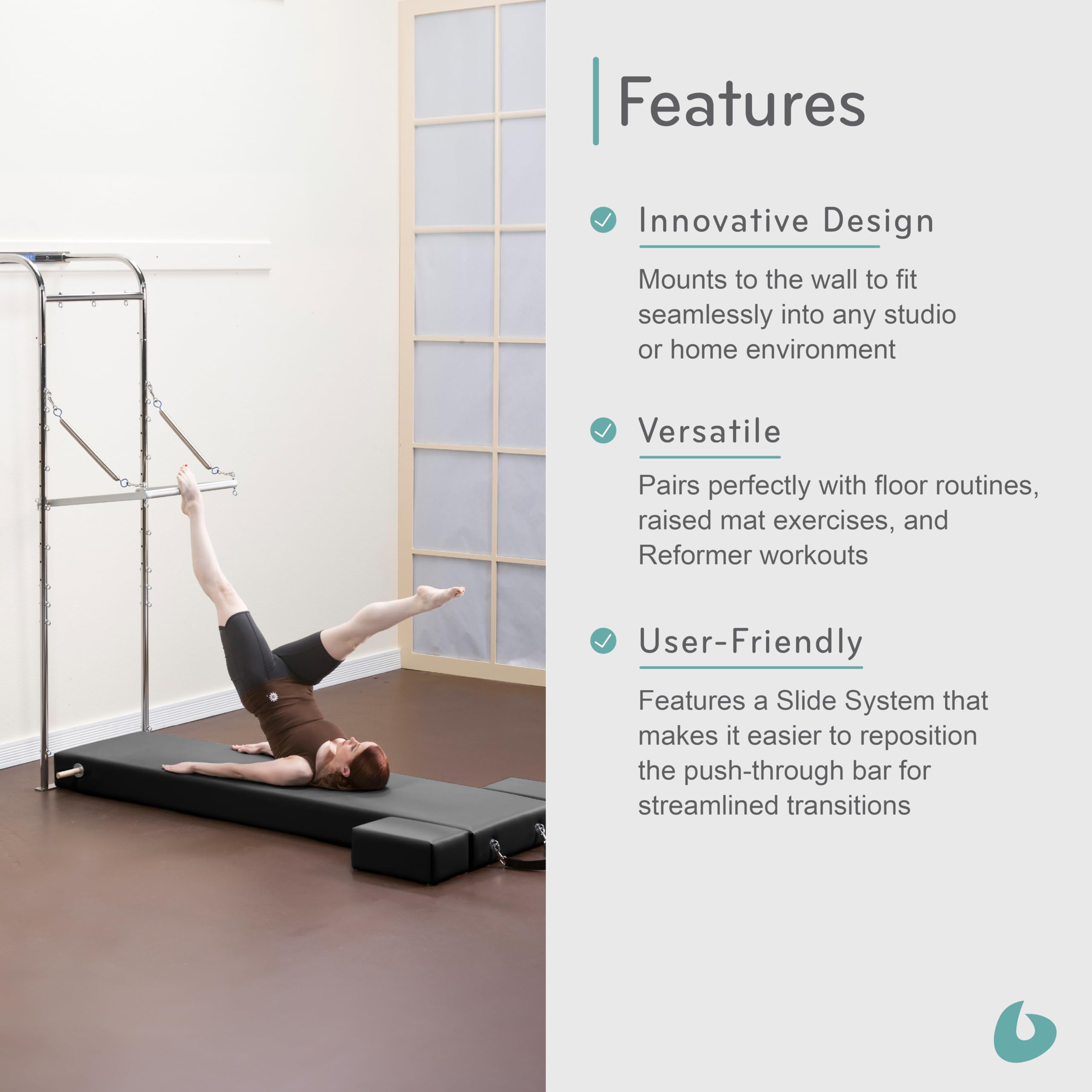 Features

Innovative Design

Mounts to the wall to fit seamlessly into any studio or home environment

Versatile

Pairs perfectly with floor routines, raised mat exercises, and Reformer workouts

User-Friendly

Features a Slide System that makes it easier to reposition the push-through bar for streamlined transitions